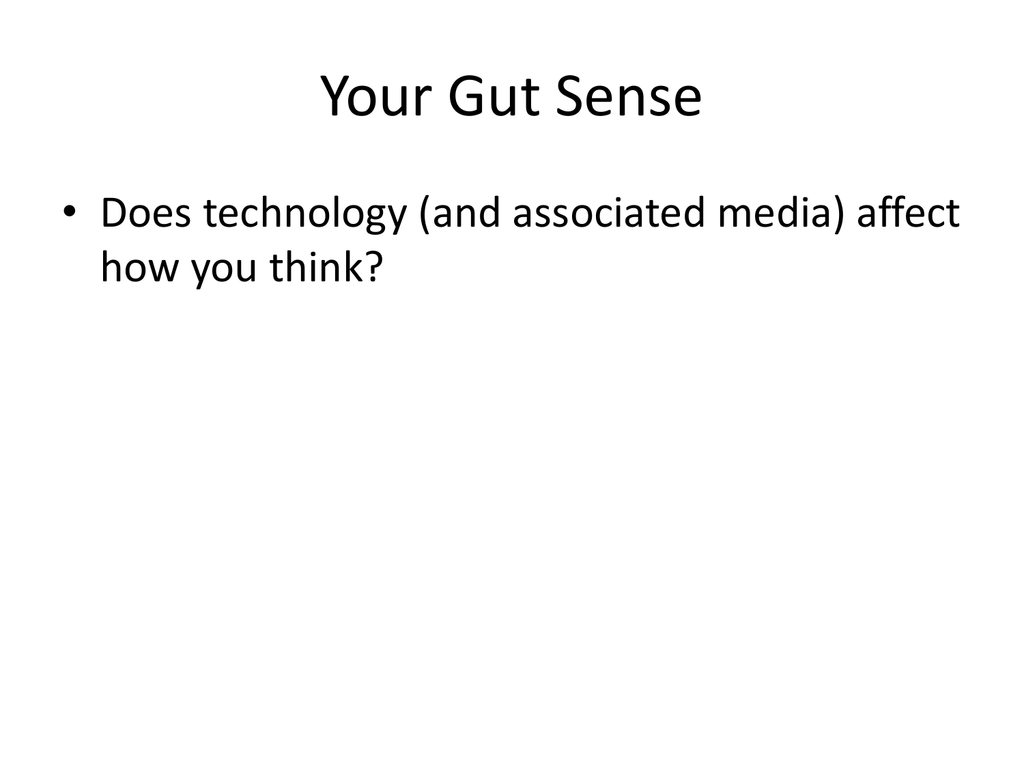 Your Gut Sense

• Does technology (and associated media) affect how you think?